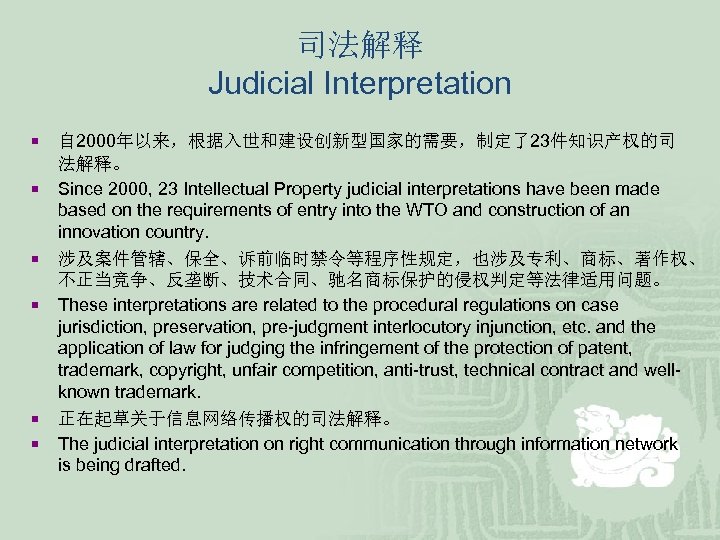 司法解释
Judicial Interpretation

- 自2000年以来，根据入世和建设创新型国家的需要，制定了23件知识产权的司法解释。
- Since 2000, 23 Intellectual Property judicial interpretations have been made based on the requirements of entry into the WTO and construction of an innovation country.
- 涉及案件管辖、保全、诉前临时禁令等程序性规定，也涉及专利、商标、著作权、不正当竞争、反垄断、技术合同、驰名商标保护的侵权判定等法律适用问题。
- These interpretations are related to the procedural regulations on case jurisdiction, preservation, pre-judgment interlocutory injunction, etc. and the application of law for judging the infringement of the protection of patent, trademark, copyright, unfair competition, anti-trust, technical contract and well-known trademark.
- 正在起草关于信息网络传播权的司法解释。
- The judicial interpretation on right communication through information network is being drafted.